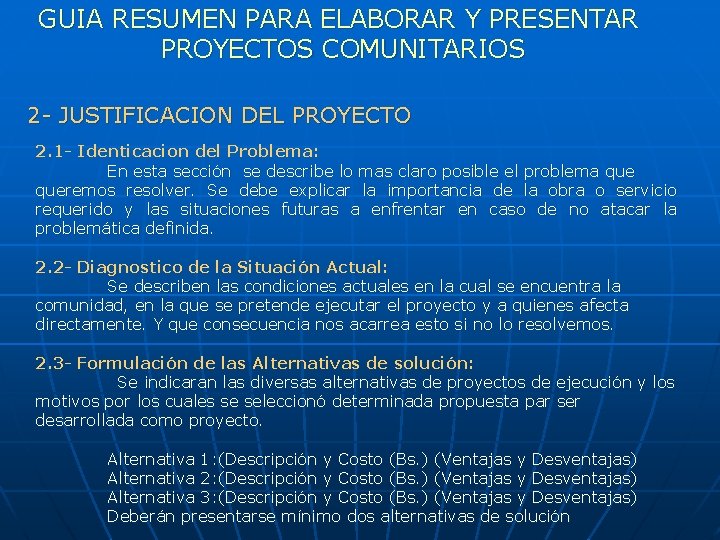 GUIA RESUMEN PARA ELABORAR Y PRESENTAR PROYECTOS COMUNITARIOS

2- JUSTIFICACION DEL PROYECTO

2.1- Identicacion del Problema:
En esta sección se describe lo mas claro posible el problema que queremos resolver. Se debe explicar la importancia de la obra o servicio requerido y las situaciones futuras a enfrentar en caso de no atacar la problemática definida.

2.2- Diagnostico de la Situación Actual:
Se describen las condiciones actuales en la cual se encuentra la comunidad, en la que se pretende ejecutar el proyecto y a quienes afecta directamente. Y que consecuencia nos acarrea esto si no lo resolvemos.

2.3- Formulación de las Alternativas de solución:
Se indicaran las diversas alternativas de proyectos de ejecución y los motivos por los cuales se seleccionó determinada propuesta par ser desarrollada como proyecto.

Alternativa 1:(Descripción y Costo (Bs.) (Ventajas y Desventajas)
Alternativa 2:(Descripción y Costo (Bs.) (Ventajas y Desventajas)
Alternativa 3:(Descripción y Costo (Bs.) (Ventajas y Desventajas)
Deberán presentarse mínimo dos alternativas de solución